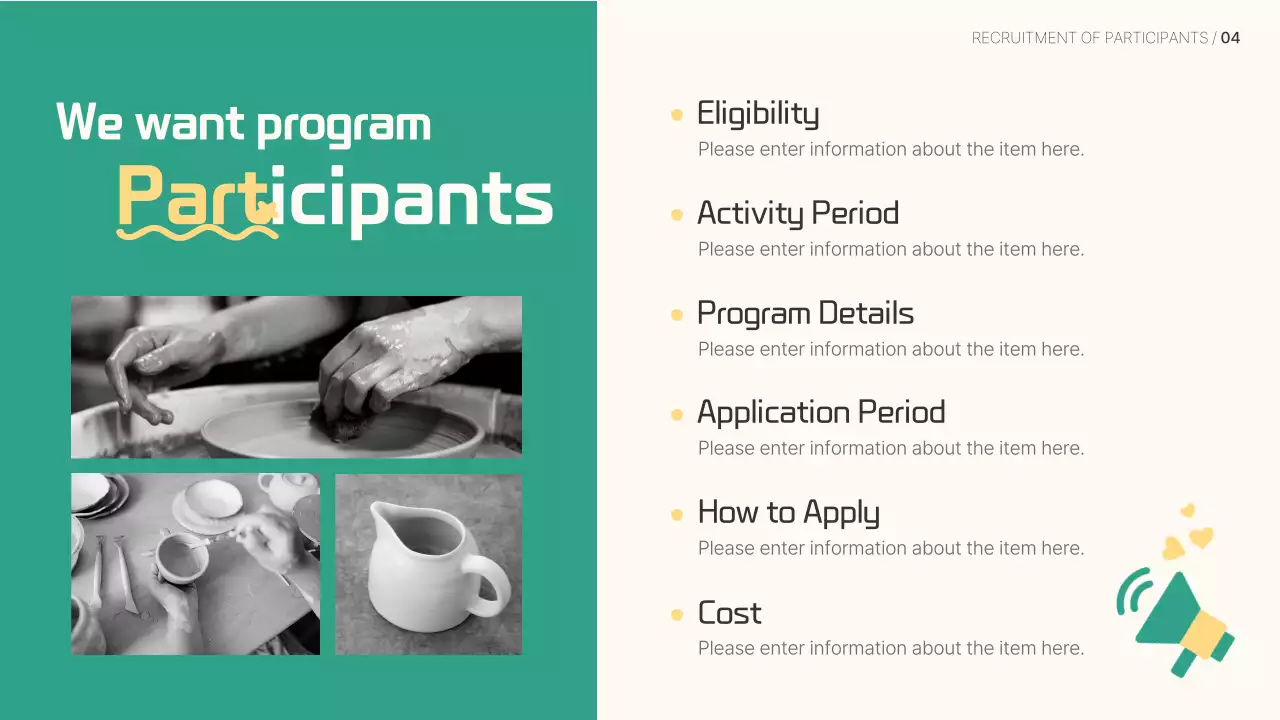 RECRUITMENT OF PARTICIPANTS / 04

We want program
Participants

Eligibility
Please enter information about the item here.

Activity Period
Please enter information about the item here.

Program Details
Please enter information about the item here.

Application Period
Please enter information about the item here.

How to Apply
Please enter information about the item here.

Cost
Please enter information about the item here.